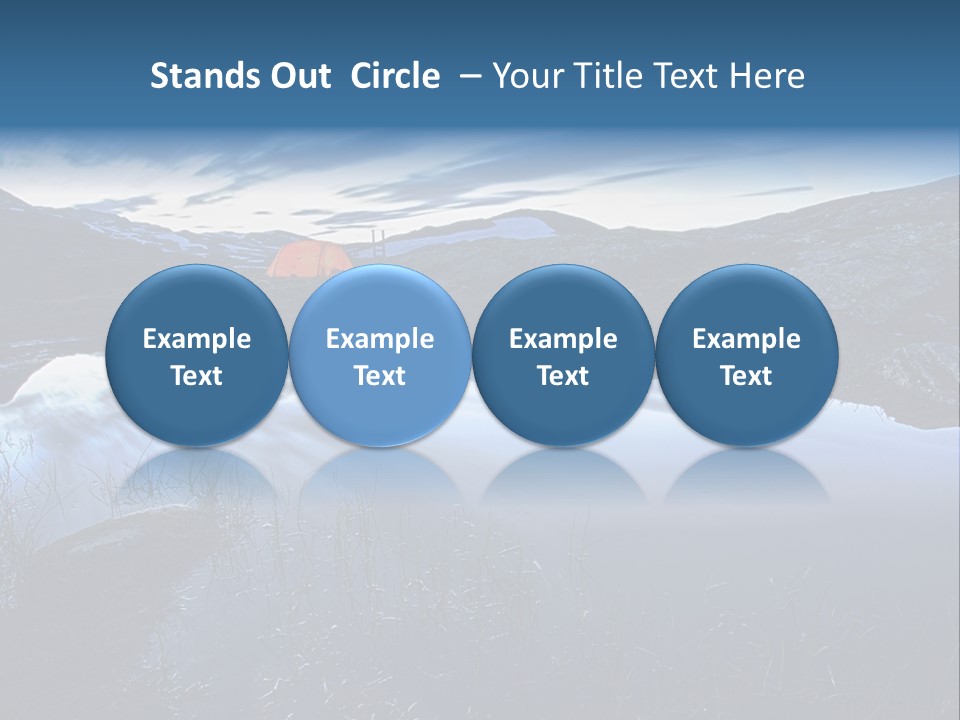 Stands Out Circle – Your Title Text Here

Example Text

Example Text

Example Text

Example Text